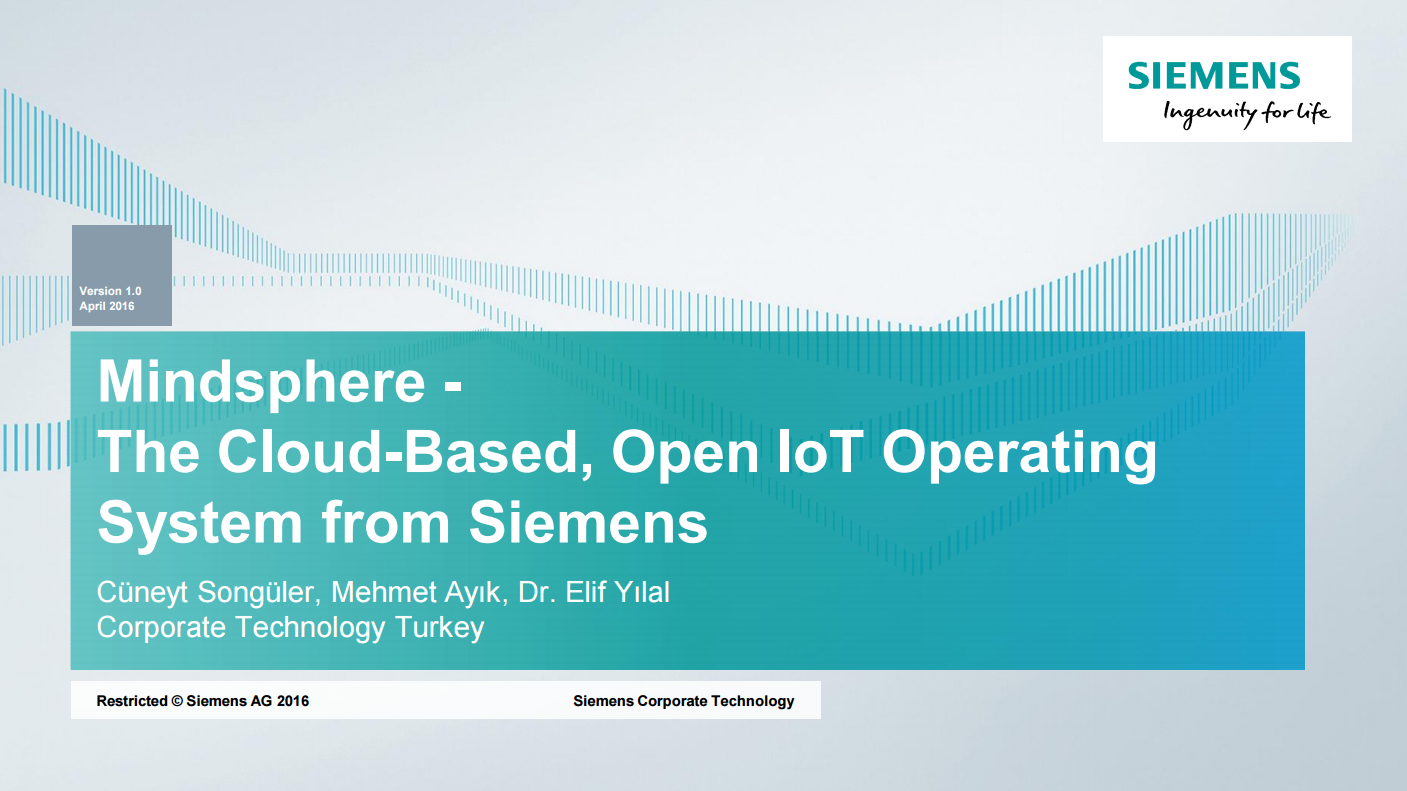 SIEMENS
Ingenuity for life

Version 1.0
April 2016

Mindsphere -
The Cloud-Based, Open IoT Operating System from Siemens

Cüneyt Songüler, Mehmet Ayık, Dr. Elif Yılal
Corporate Technology Turkey

Restricted © Siemens AG 2016

Siemens Corporate Technology